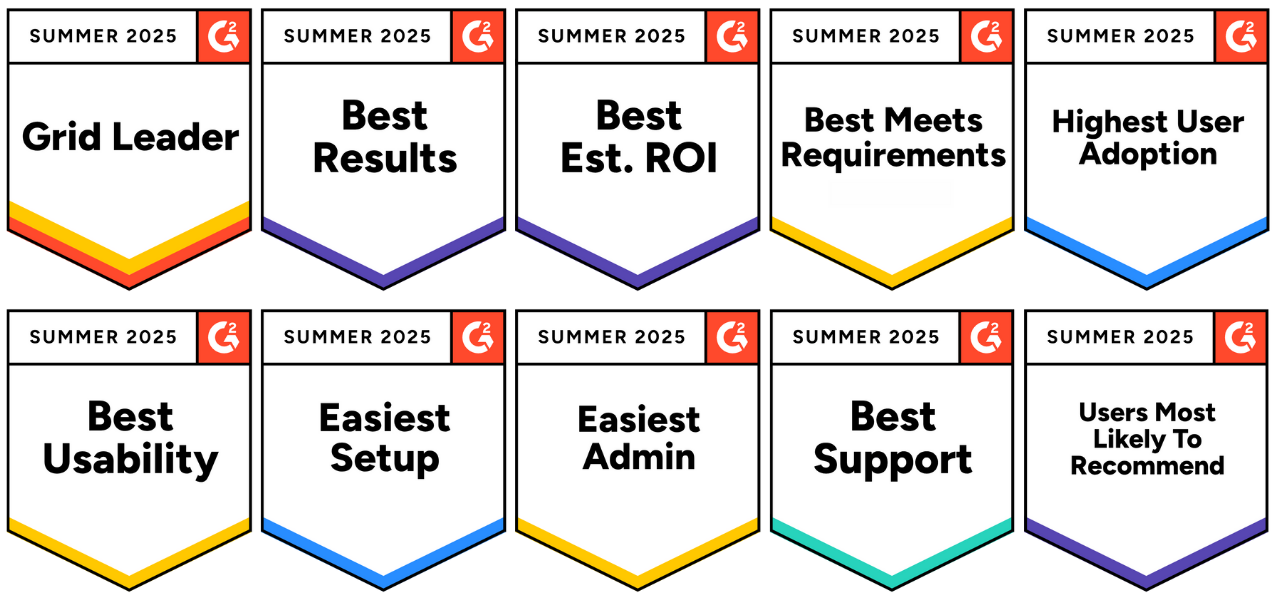 SUMMER 2025
G2
Grid Leader

SUMMER 2025
G2
Best Results

SUMMER 2025
G2
Best Est. ROI

SUMMER 2025
G2
Best Meets Requirements

SUMMER 2025
G2
Highest User Adoption

SUMMER 2025
G2
Best Usability

SUMMER 2025
G2
Easiest Setup

SUMMER 2025
G2
Easiest Admin

SUMMER 2025
G2
Best Support

SUMMER 2025
G2
Users Most Likely To Recommend